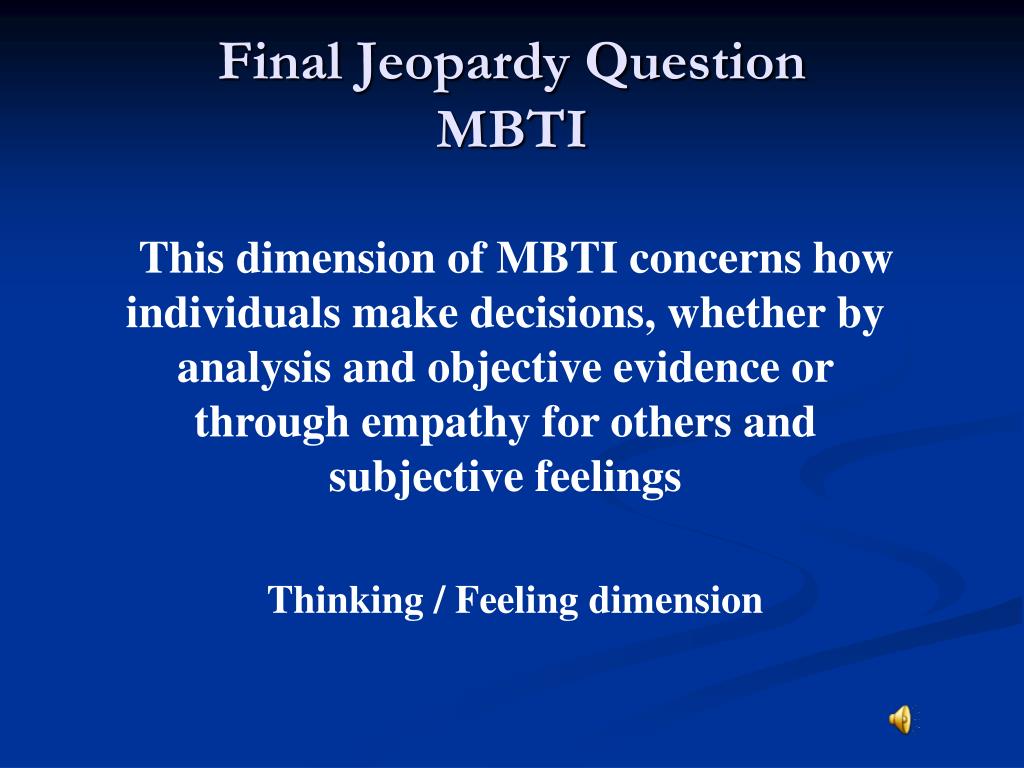 Final Jeopardy Question
MBTI

This dimension of MBTI concerns how individuals make decisions, whether by analysis and objective evidence or through empathy for others and subjective feelings

Thinking / Feeling dimension